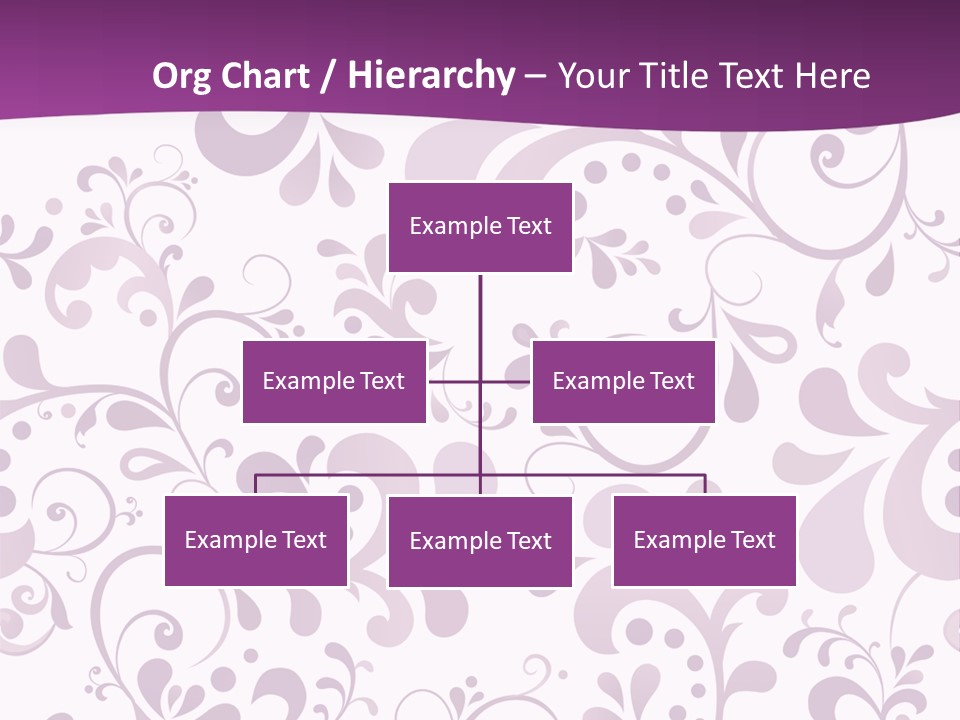 Org Chart / Hierarchy – Your Title Text Here

Example Text

Example Text

Example Text

Example Text

Example Text

Example Text